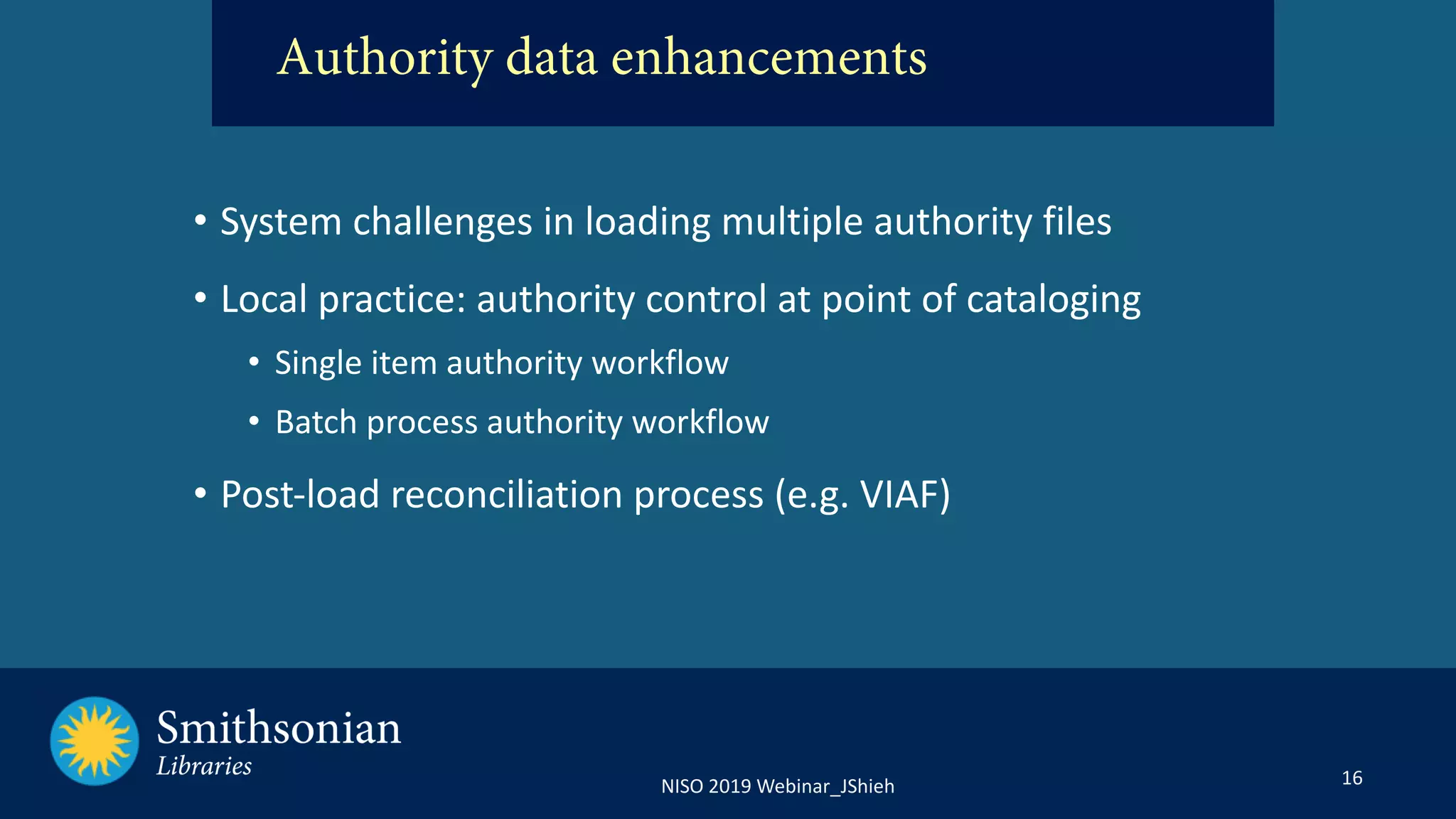 Authority data enhancements

• System challenges in loading multiple authority files

• Local practice: authority control at point of cataloging

• Single item authority workflow

• Batch process authority workflow

• Post-load reconciliation process (e.g. VIAF)

Smithsonian Libraries

NISO 2019 Webinar_JShieh

16